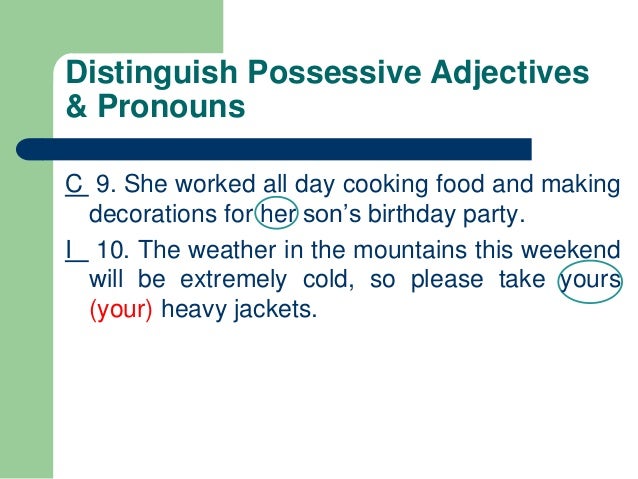 Distinguish Possessive Adjectives & Pronouns

C 9. She worked all day cooking food and making decorations for her son's birthday party.

I 10. The weather in the mountains this weekend will be extremely cold, so please take yours (your) heavy jackets.